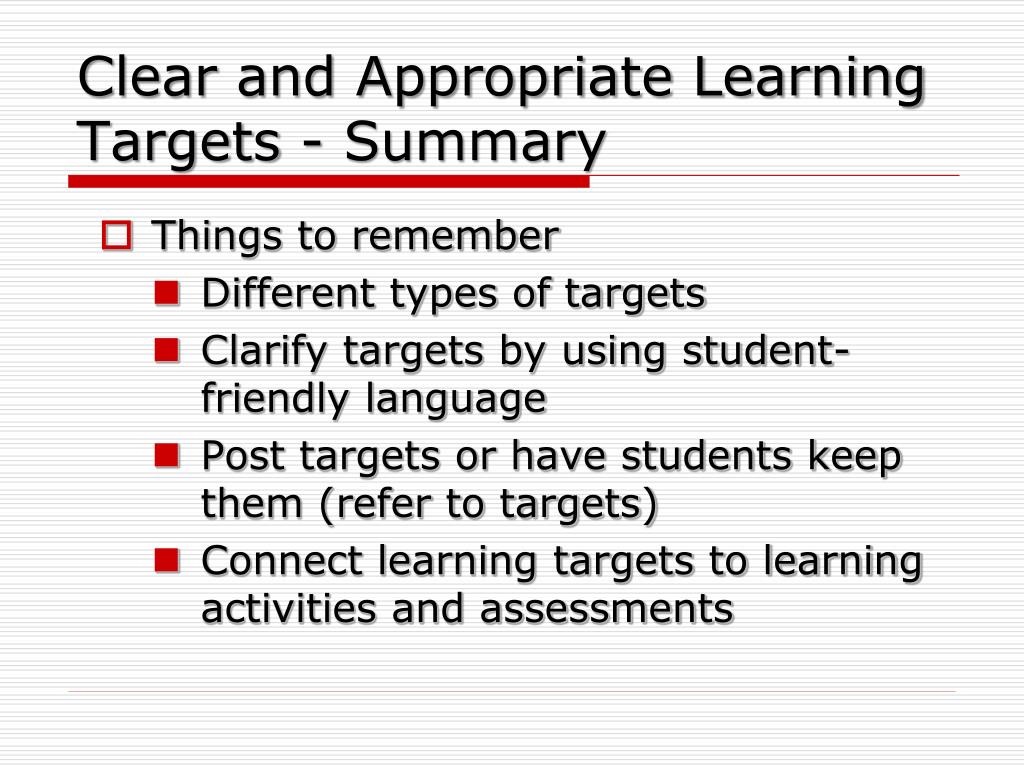 Clear and Appropriate Learning Targets - Summary

Things to remember

Different types of targets

Clarify targets by using student-friendly language

Post targets or have students keep them (refer to targets)

Connect learning targets to learning activities and assessments